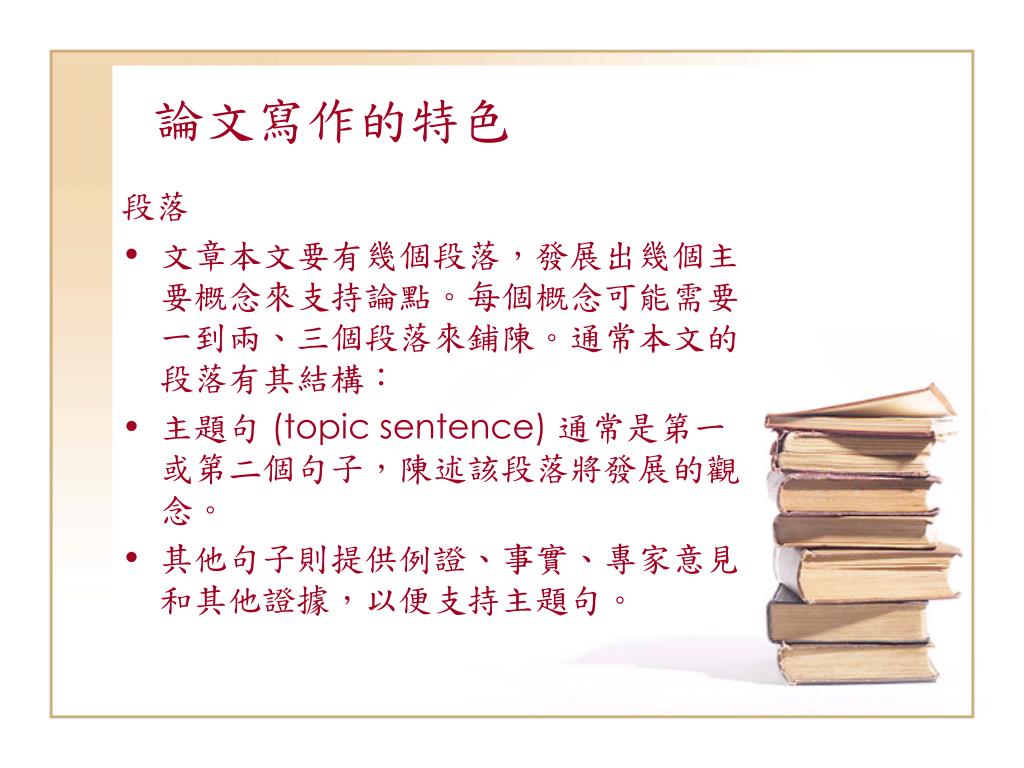 論文寫作的特色

段落

• 文章本文要有幾個段落，發展出幾個主要概念來支持論點。每個概念可能需要一到兩、三個段落來鋪陳。通常本文的段落有其結構：
• 主題句 (topic sentence) 通常是第一或第二個句子，陳述該段落將發展的觀念。
• 其他句子則提供例證、事實、專家意見和其他證據，以便支持主題句。